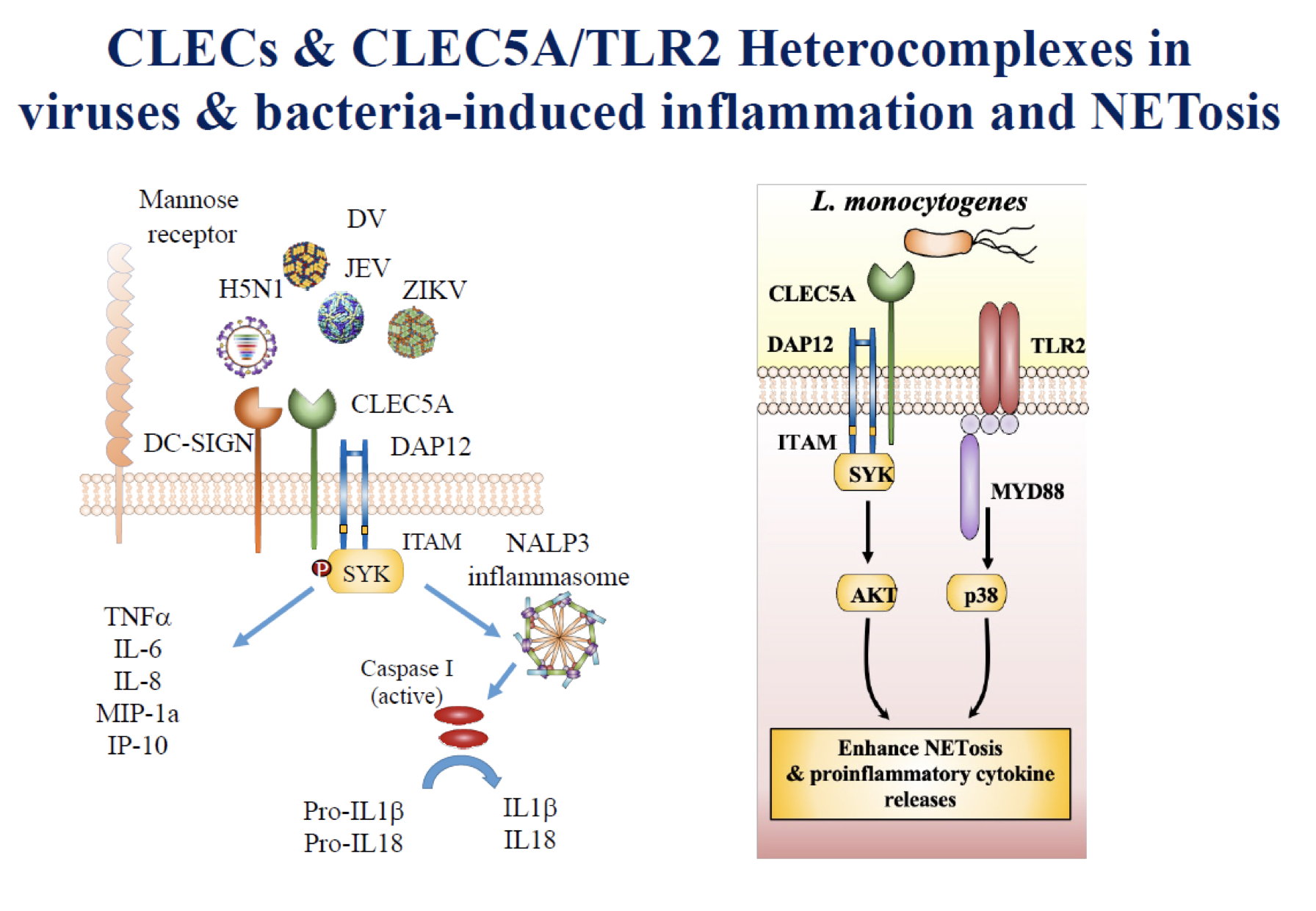 CLECs & CLEC5A/TLR2 Heterocomplexes in viruses & bacteria-induced inflammation and NETosis

Mannose receptor

DV

JEV

H5N1

ZIKV

CLEC5A

DC-SIGN

DAP12

ITAM

P

SYK

NALP3 inflammasome

TNFα
IL-6
IL-8
MIP-1a
IP-10

Caspase I (active)

Pro-IL1β
Pro-IL18

IL1β
IL18

L. monocytogenes

CLEC5A

DAP12

TLR2

ITAM

SYK

MYD88

AKT

p38

Enhance NETosis & proinflammatory cytokine releases